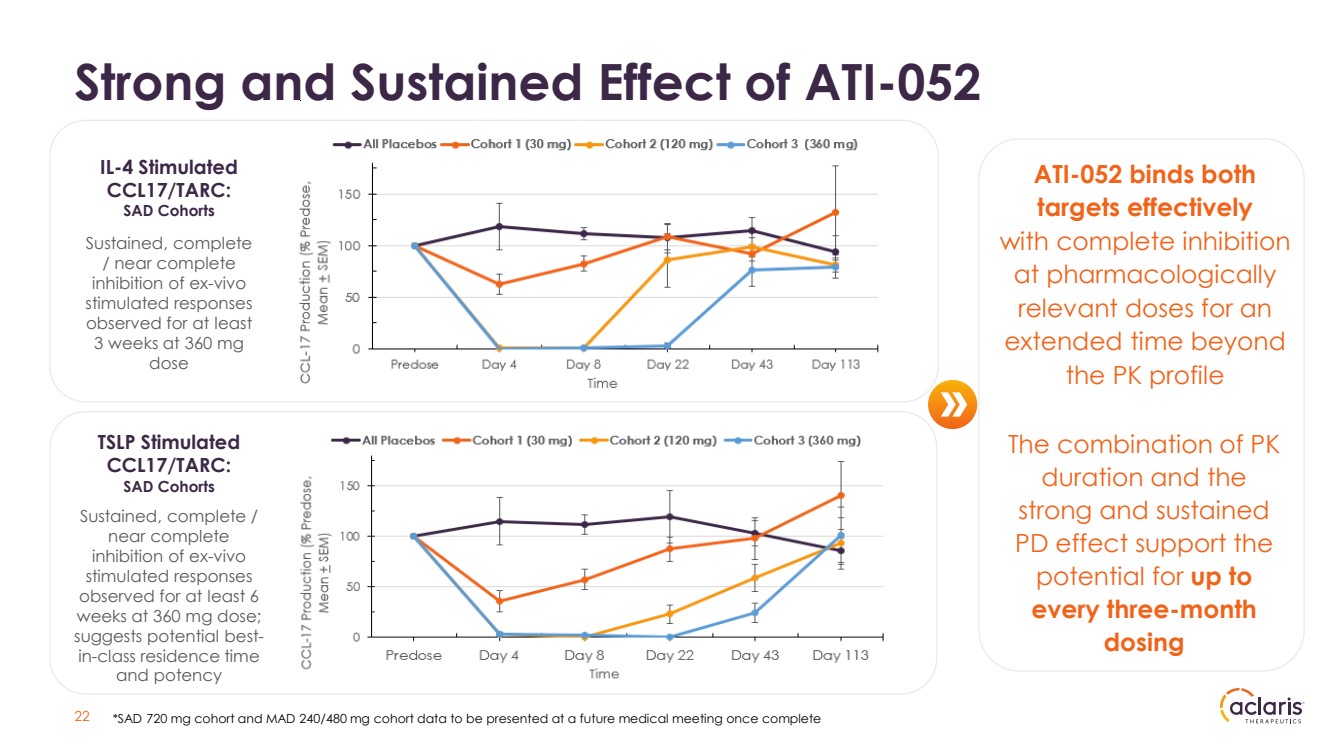 Strong and Sustained Effect of ATI-052

IL-4 Stimulated CCL17/TARC: SAD Cohorts

Sustained, complete / near complete inhibition of ex-vivo stimulated responses observed for at least 3 weeks at 360 mg dose

All Placebos Cohort 1 (30 mg) Cohort 2 (120 mg) Cohort 3 (360 mg)

CCL-17 Production (% Predose, Mean ± SEM)

150
100
50
0

Predose Day 4 Day 8 Day 22 Day 43 Day 113

Time

TSLP Stimulated CCL17/TARC: SAD Cohorts

Sustained, complete / near complete inhibition of ex-vivo stimulated responses observed for at least 6 weeks at 360 mg dose; suggests potential best-in-class residence time and potency

All Placebos Cohort 1 (30 mg) Cohort 2 (120 mg) Cohort 3 (360 mg)

CCL-17 Production (% Predose, Mean ± SEM)

150
100
50
0

Predose Day 4 Day 8 Day 22 Day 43 Day 113

Time

ATI-052 binds both targets effectively with complete inhibition at pharmacologically relevant doses for an extended time beyond the PK profile

The combination of PK duration and the strong and sustained PD effect support the potential for up to every three-month dosing

22 *SAD 720 mg cohort and MAD 240/480 mg cohort data to be presented at a future medical meeting once complete

aclaris THERAPEUTICS